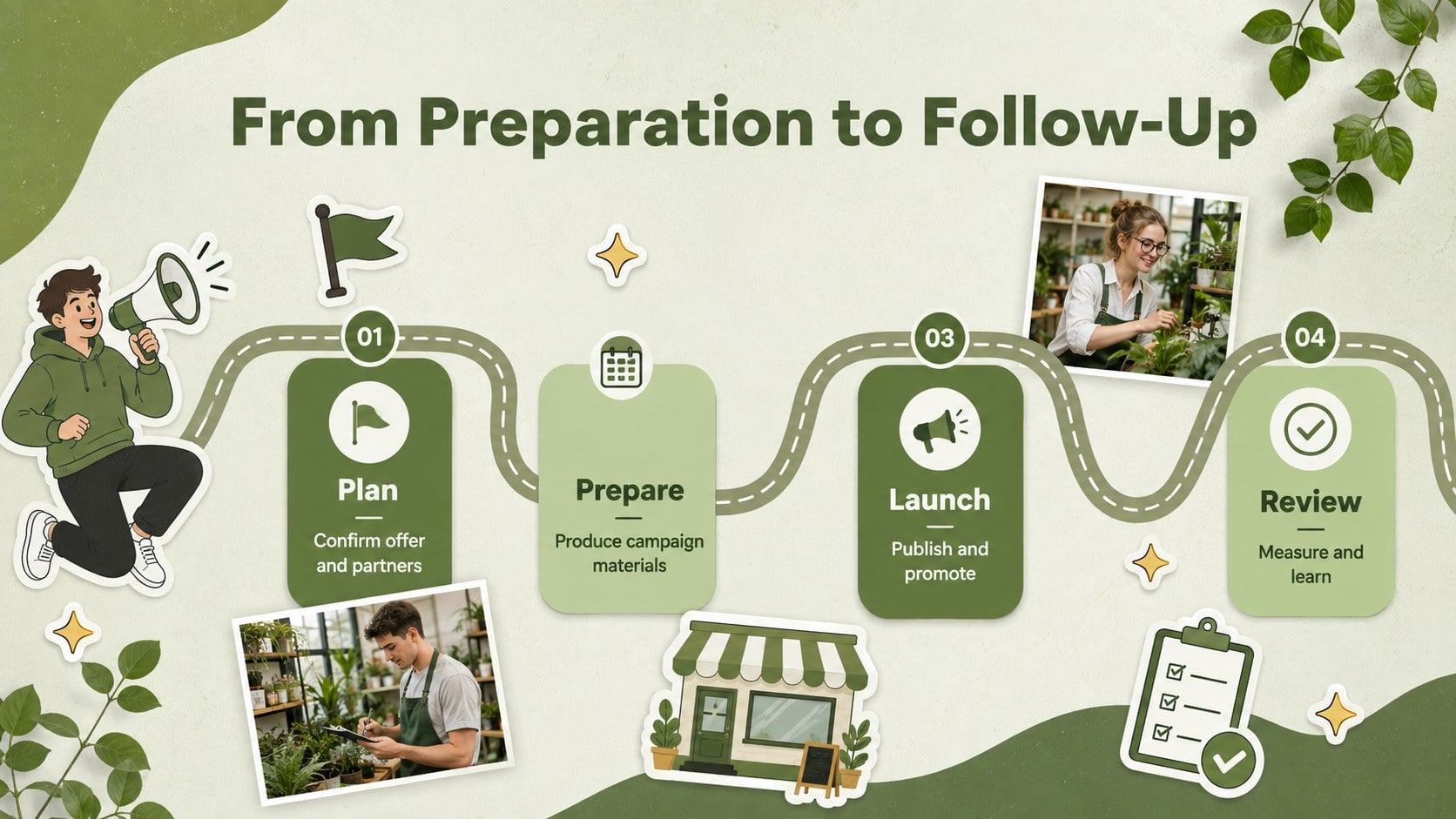 From Preparation to Follow-Up

01

Plan

Confirm offer and partners

Prepare

Produce campaign materials

03

Launch

Publish and promote

04

Review

Measure and learn